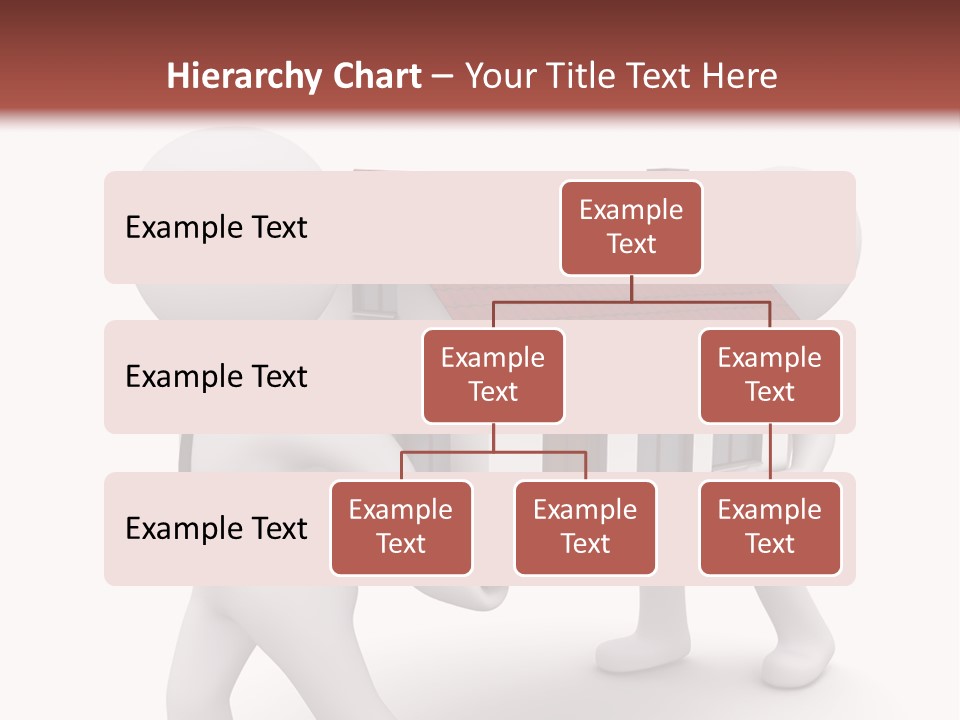 Hierarchy Chart – Your Title Text Here

Example Text

Example Text

Example Text

Example Text

Example Text

Example Text

Example Text

Example Text

Example Text